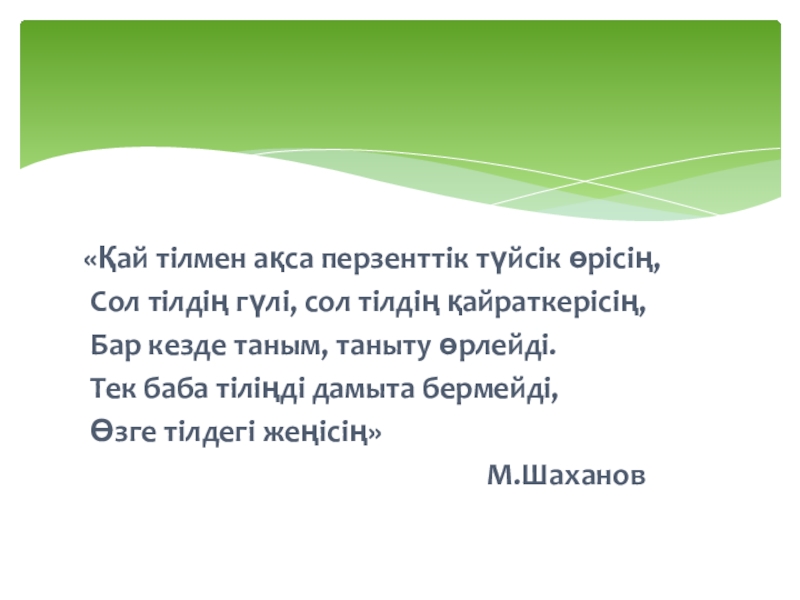 «Қай тілмен ақса перзенттік түйсік өрісің,
Сол тілдің гүлі, сол тілдің қайраткерісің,
Бар кезде таным, таныту өрлейді.
Тек баба тіліңді дамыта бермейді,
Өзге тілдегі жеңісің»

М.Шаханов